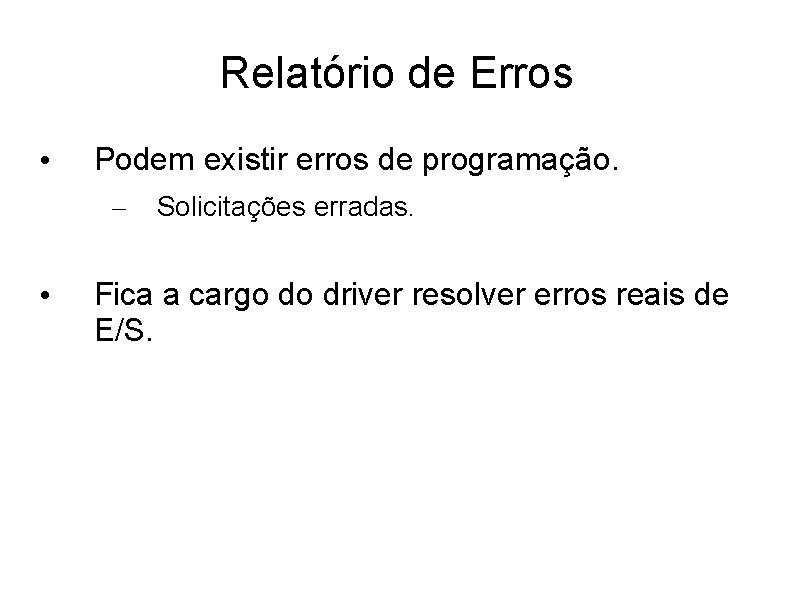 Relatório de Erros

• Podem existir erros de programação.
  – Solicitações erradas.

• Fica a cargo do driver resolver erros reais de E/S.